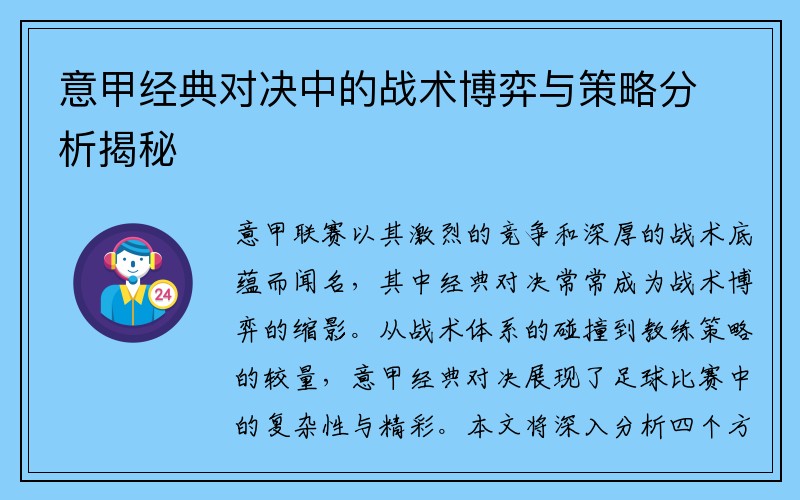 意甲经典对决中的战术博弈与策略分析揭秘

24

意甲联赛以其激烈的竞争和深厚的战术底蕴而闻名，其中经典对决常常成为战术博弈的缩影。从战术体系的碰撞到教练策略的较量，意甲经典对决展现了足球比赛中的复杂性与精彩。本文将深入分析四个方